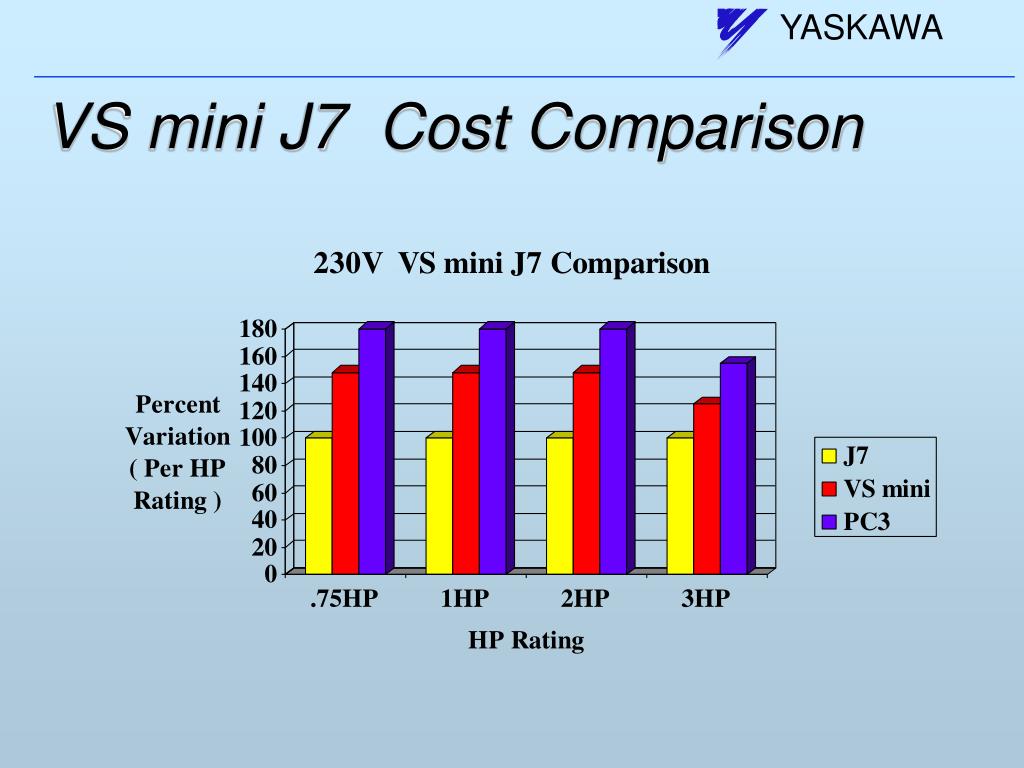 YASKAWA

VS mini J7 Cost Comparison

230V VS mini J7 Comparison

Percent Variation ( Per HP Rating )

180
160
140
120
100
80
60
40
20
0

.75HP
1HP
2HP
3HP

HP Rating

J7
VS mini
PC3